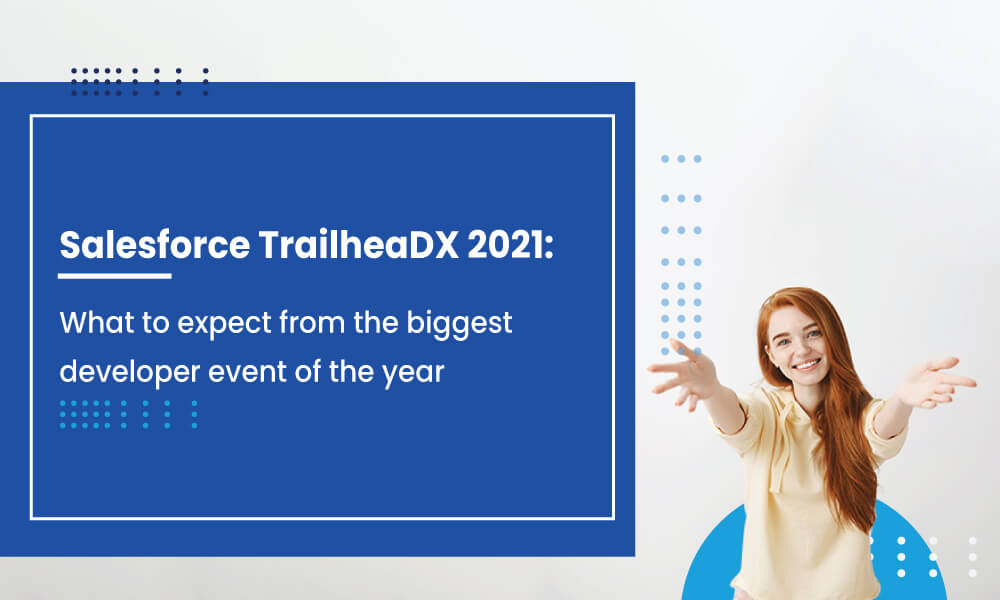 Salesforce TrailheaDX 2021:

What to expect from the biggest developer event of the year